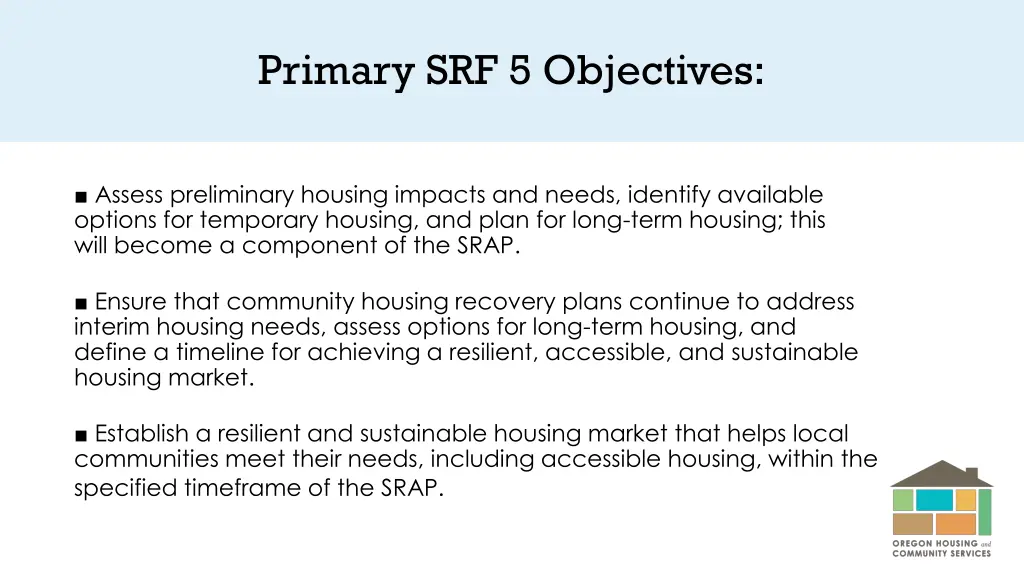 Primary SRF 5 Objectives:

■ Assess preliminary housing impacts and needs, identify available options for temporary housing, and plan for long-term housing; this will become a component of the SRAP.

■ Ensure that community housing recovery plans continue to address interim housing needs, assess options for long-term housing, and define a timeline for achieving a resilient, accessible, and sustainable housing market.

■ Establish a resilient and sustainable housing market that helps local communities meet their needs, including accessible housing, within the specified timeframe of the SRAP.

OREGON HOUSING and COMMUNITY SERVICES